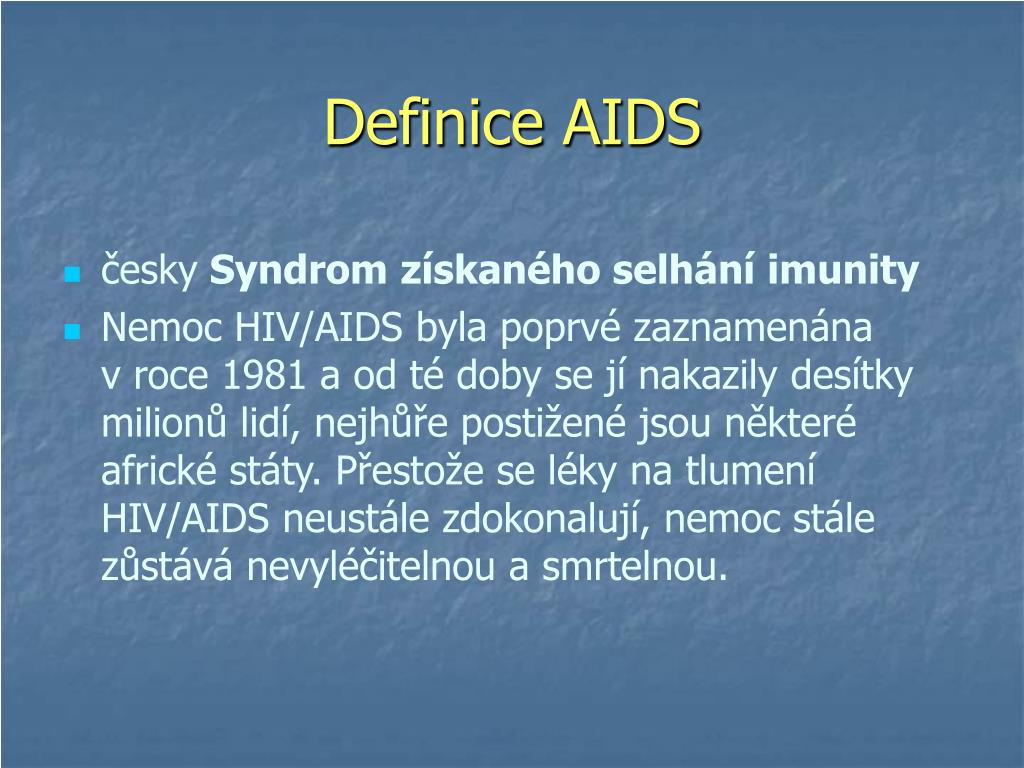 Definice AIDS

česky Syndrom získaného selhání imunity

Nemoc HIV/AIDS byla poprvé zaznamenána v roce 1981 a od té doby se jí nakazily desítky milionů lidí, nejhůře postižené jsou některé africké státy. Přestože se léky na tlumení HIV/AIDS neustále zdokonalují, nemoc stále zůstává nevyléčitelnou a smrtelnou.